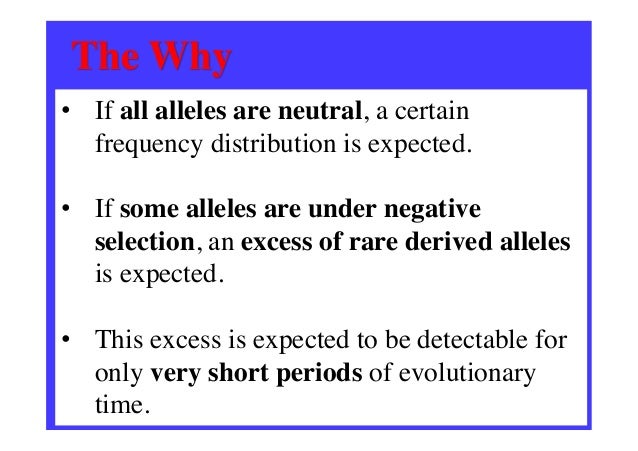 The Why

• If all alleles are neutral, a certain frequency distribution is expected.

• If some alleles are under negative selection, an excess of rare derived alleles is expected.

• This excess is expected to be detectable for only very short periods of evolutionary time.